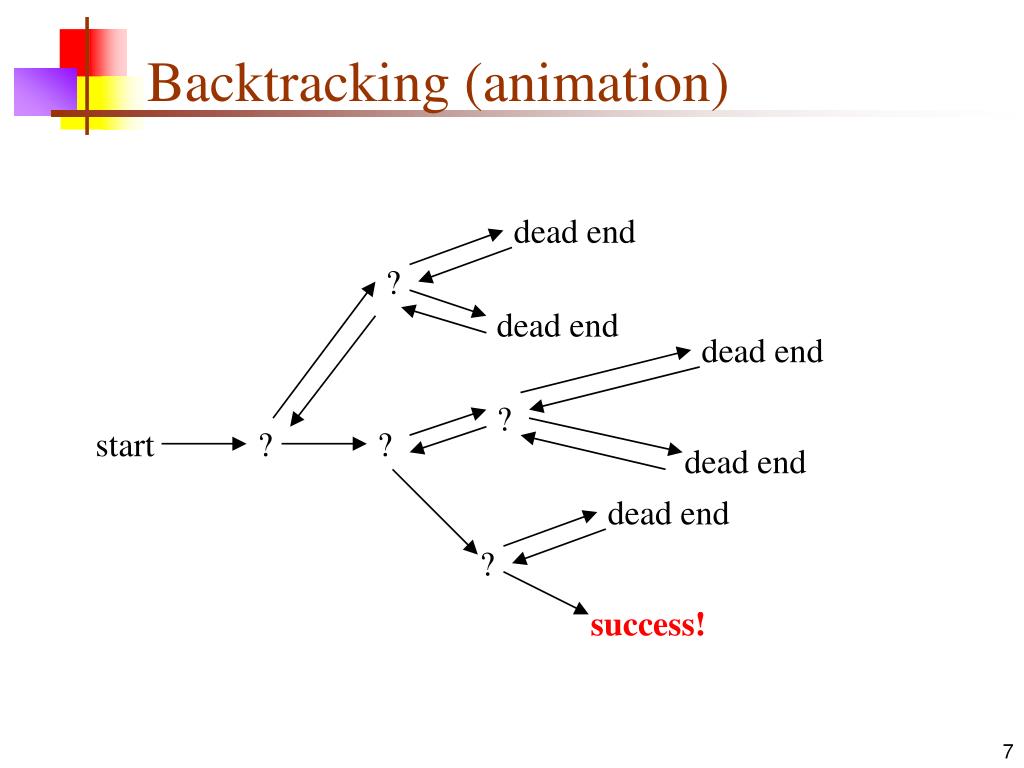 Backtracking (animation)

dead end

?

dead end

dead end

?

start

?

?

dead end

dead end

?

success!

7